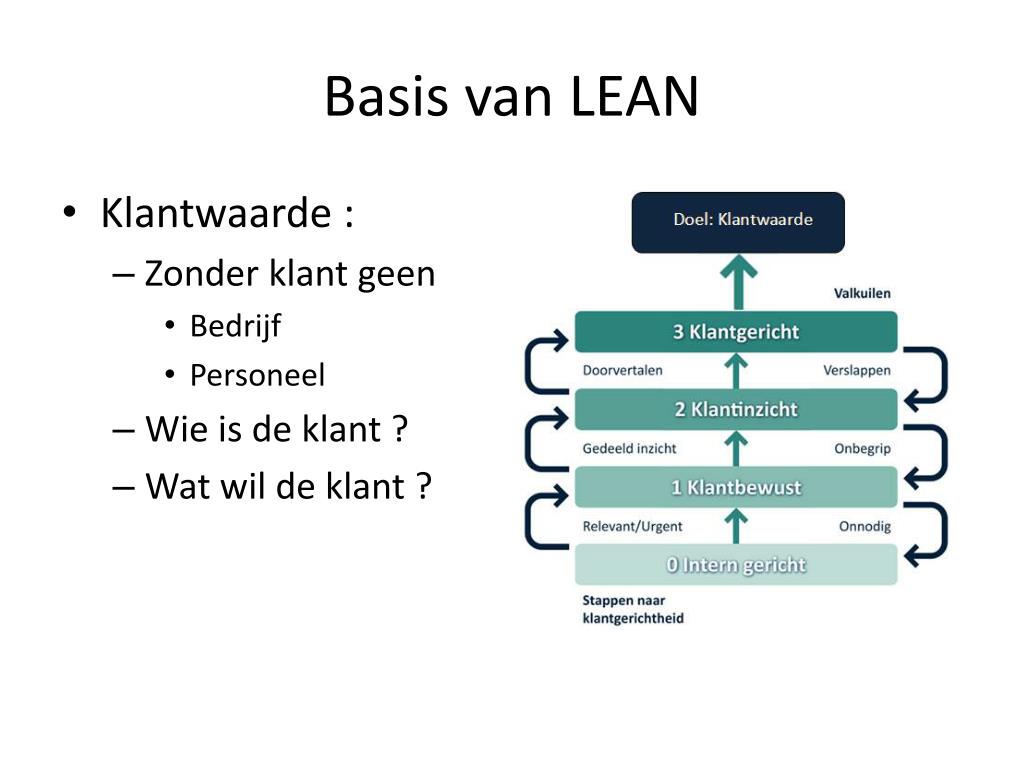 Basis van LEAN

• Klantwaarde :
– Zonder klant geen
• Bedrijf
• Personeel
– Wie is de klant ?
– Wat wil de klant ?

Doel: Klantwaarde

Valkuilen

3 Klantgericht

Doorvertalen

Verslappen

2 Klantinzicht

Gedeeld inzicht

Onbegrip

1 Klantbewust

Relevant/Urgent

Onnodig

0 Intern gericht

Stappen naar klantgerichtheid